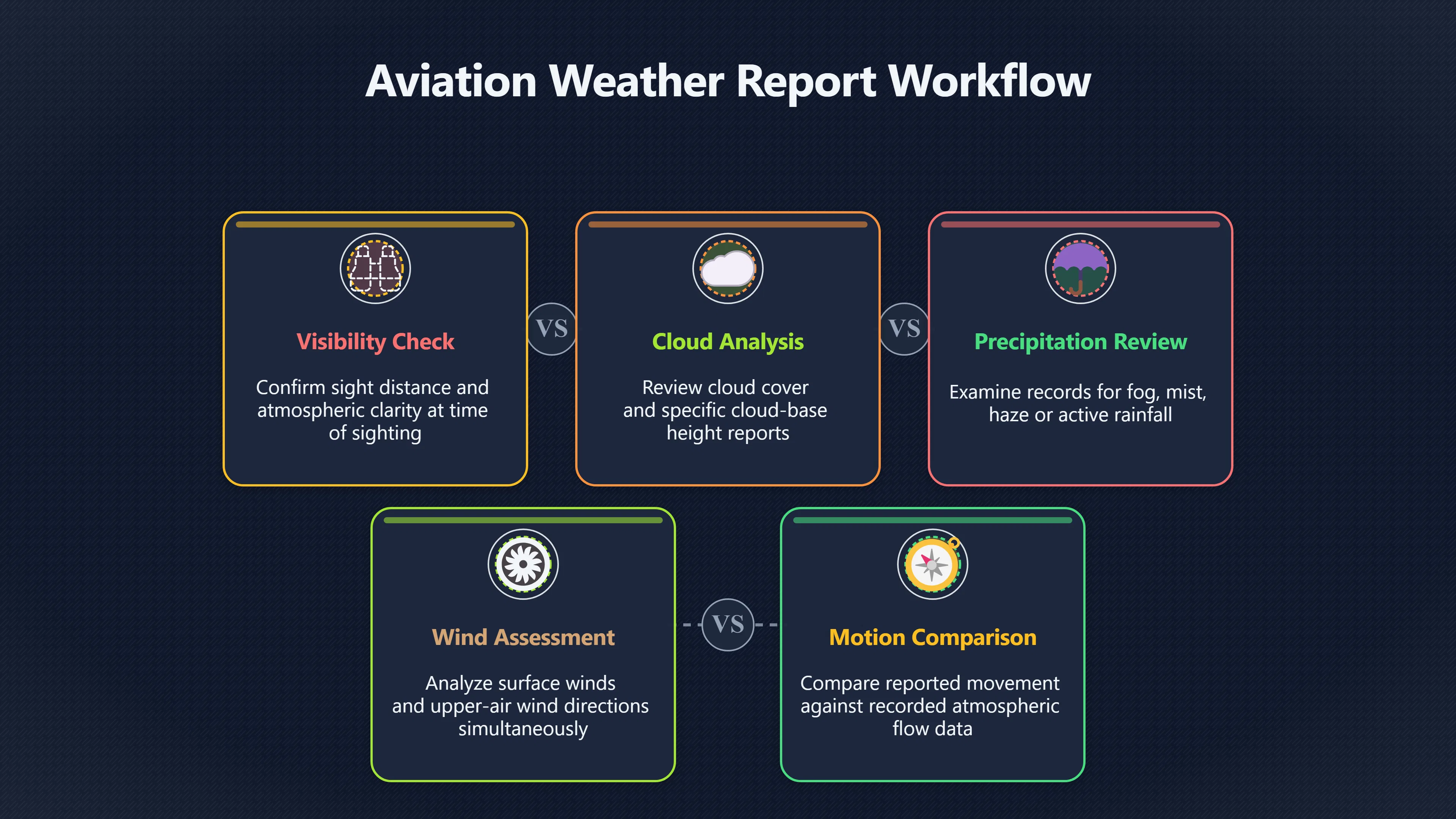 Aviation Weather Report Workflow

Visibility Check

Confirm sight distance and atmospheric clarity at time of sighting

VS

Cloud Analysis

Review cloud cover and specific cloud-base height reports

VS

Precipitation Review

Examine records for fog, mist, haze or active rainfall

Wind Assessment

Analyze surface winds and upper-air wind directions simultaneously

VS

Motion Comparison

Compare reported movement against recorded atmospheric flow data